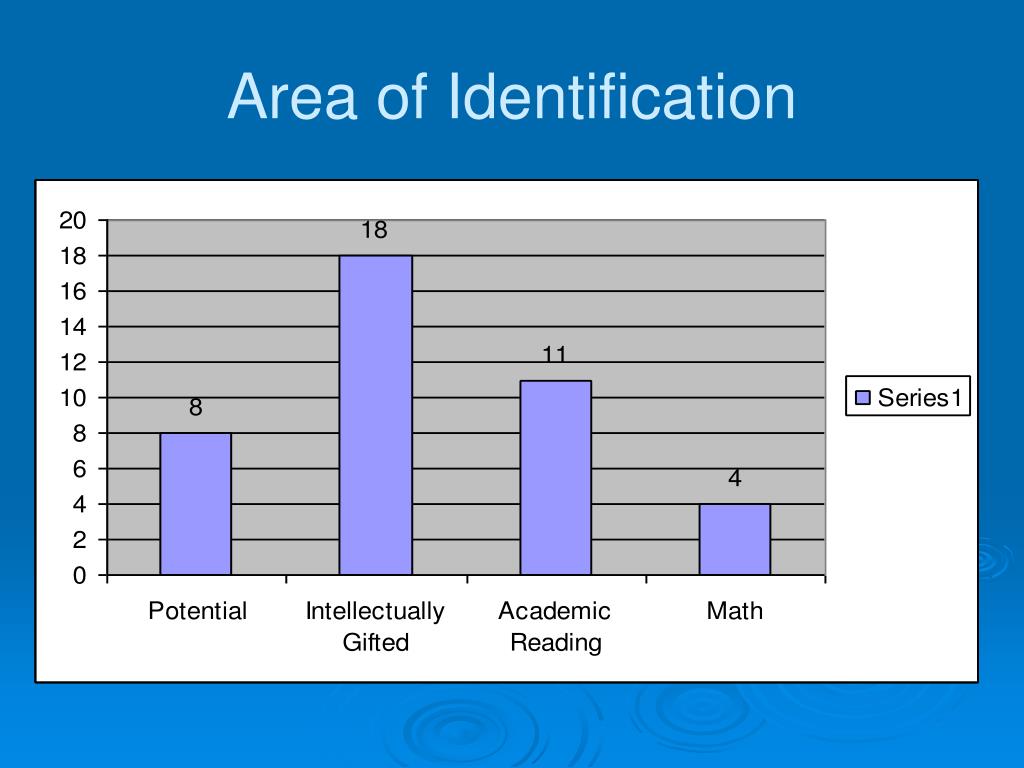 Area of Identification

20
18
16
14
12
10
8
6
4
2
0

8
18
11
4

Potential
Intellectually Gifted
Academic Reading
Math

Series1